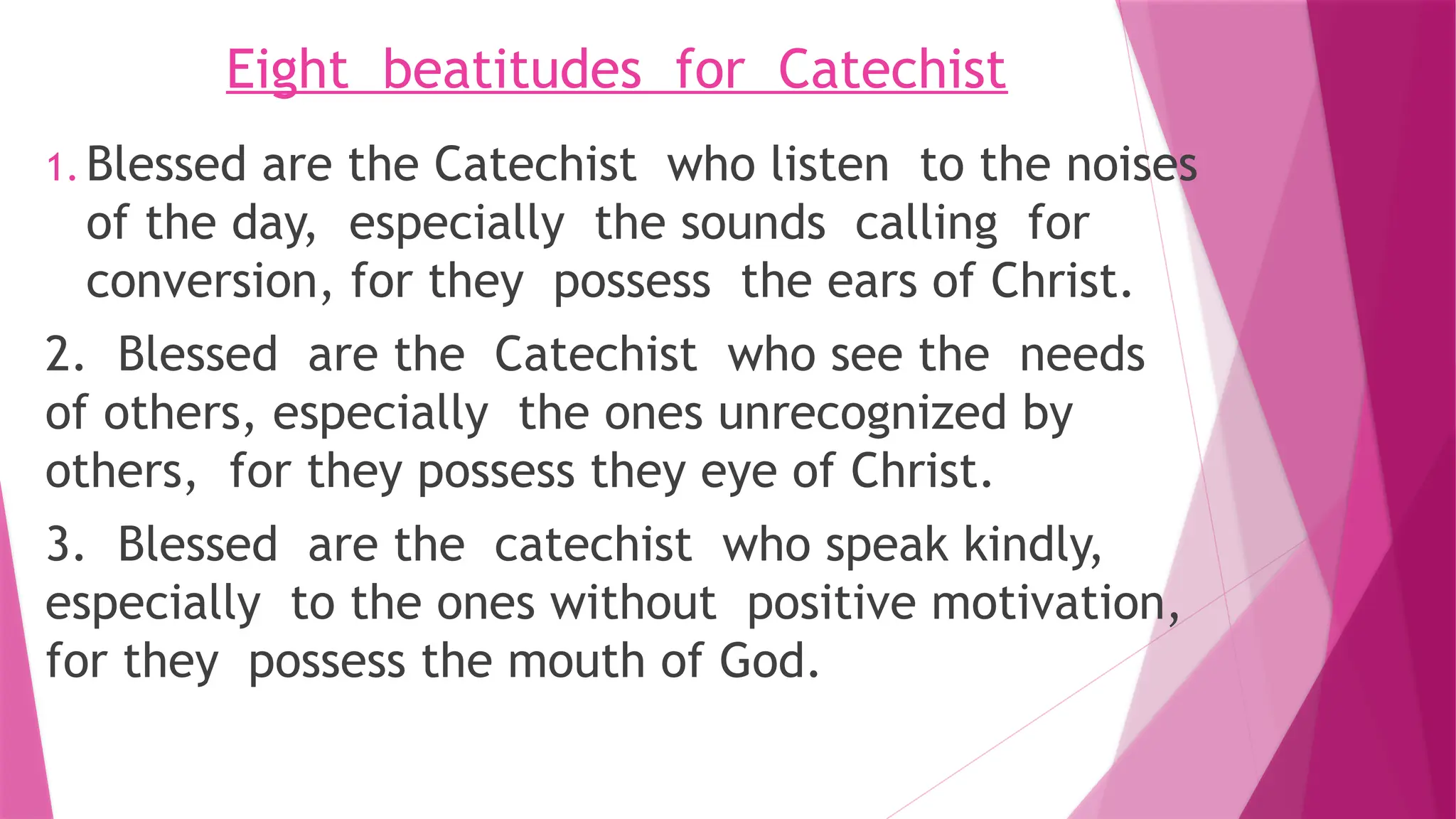 Eight beatitudes for Catechist

1. Blessed are the Catechist who listen to the noises of the day, especially the sounds calling for conversion, for they possess the ears of Christ.

2. Blessed are the Catechist who see the needs of others, especially the ones unrecognized by others, for they possess they eye of Christ.

3. Blessed are the catechist who speak kindly, especially to the ones without positive motivation, for they possess the mouth of God.